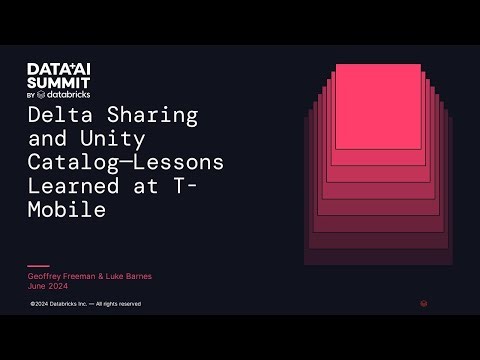 DATA+AI SUMMIT
BY databricks

Delta Sharing and Unity Catalog—Lessons Learned at T-Mobile

Geoffrey Freeman & Luke Barnes
June 2024

©2024 Databricks Inc. — All rights reserved